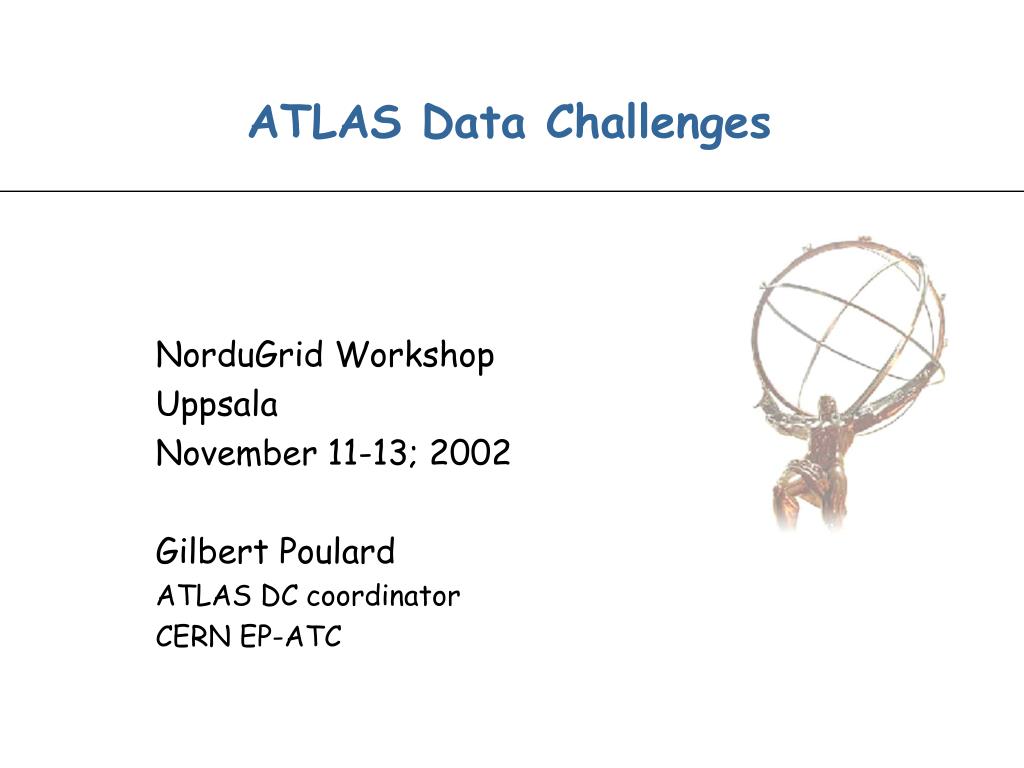 ATLAS Data Challenges

NorduGrid Workshop
Uppsala
November 11-13; 2002

Gilbert Poulard
ATLAS DC coordinator
CERN EP-ATC